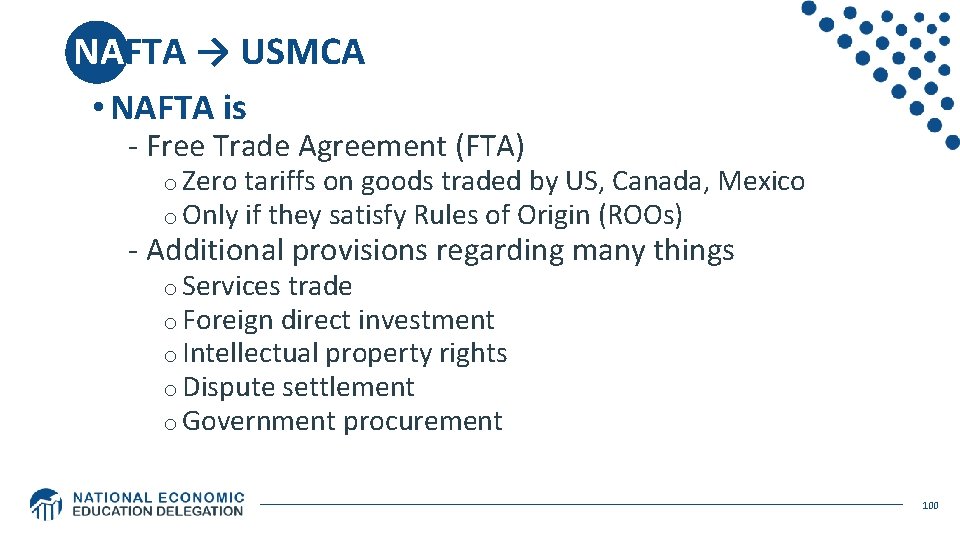 NAFTA → USMCA

• NAFTA is

- Free Trade Agreement (FTA)

o Zero tariffs on goods traded by US, Canada, Mexico
o Only if they satisfy Rules of Origin (ROOs)

- Additional provisions regarding many things

o Services trade
o Foreign direct investment
o Intellectual property rights
o Dispute settlement
o Government procurement

NATIONAL ECONOMIC EDUCATION DELEGATION

100